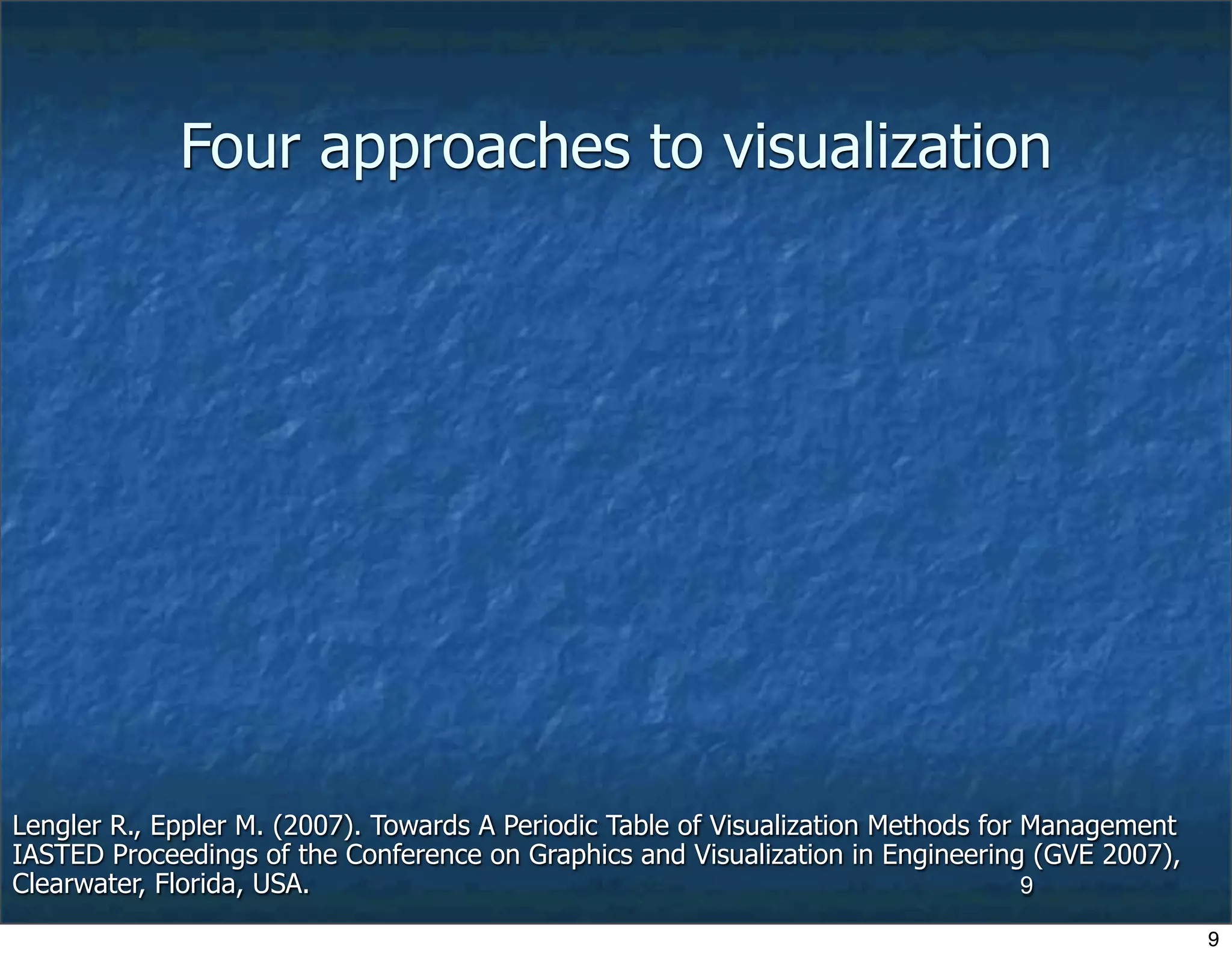 Four approaches to visualization

Lengler R., Eppler M. (2007). Towards A Periodic Table of Visualization Methods for Management IASTED Proceedings of the Conference on Graphics and Visualization in Engineering (GVE 2007), Clearwater, Florida, USA.

9

9